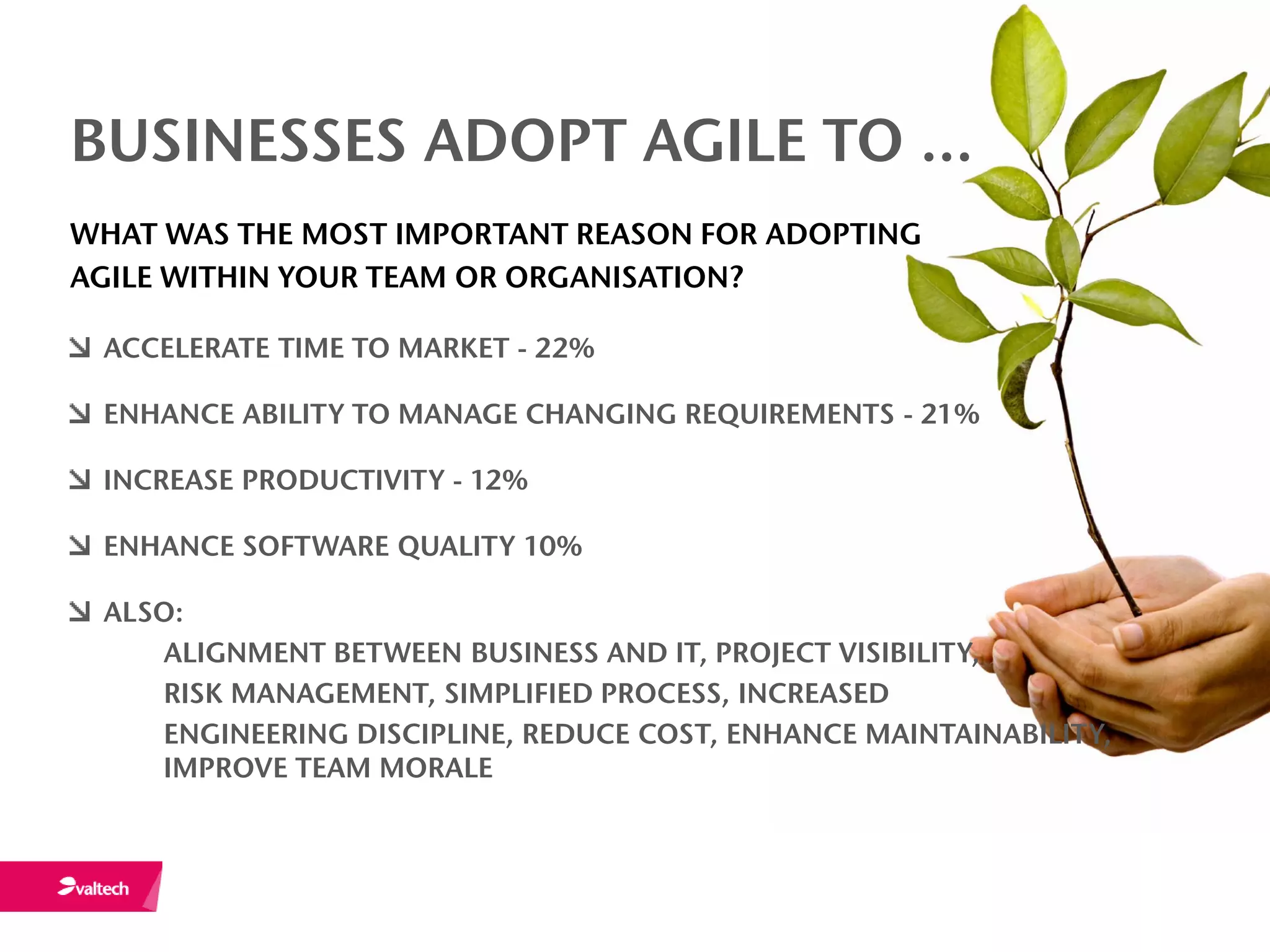 BUSINESSES ADOPT AGILE TO …

WHAT WAS THE MOST IMPORTANT REASON FOR ADOPTING AGILE WITHIN YOUR TEAM OR ORGANISATION?

ACCELERATE TIME TO MARKET - 22%

ENHANCE ABILITY TO MANAGE CHANGING REQUIREMENTS - 21%

INCREASE PRODUCTIVITY - 12%

ENHANCE SOFTWARE QUALITY 10%

ALSO:

ALIGNMENT BETWEEN BUSINESS AND IT, PROJECT VISIBILITY, RISK MANAGEMENT, SIMPLIFIED PROCESS, INCREASED ENGINEERING DISCIPLINE, REDUCE COST, ENHANCE MAINTAINABILITY, IMPROVE TEAM MORALE

valtech